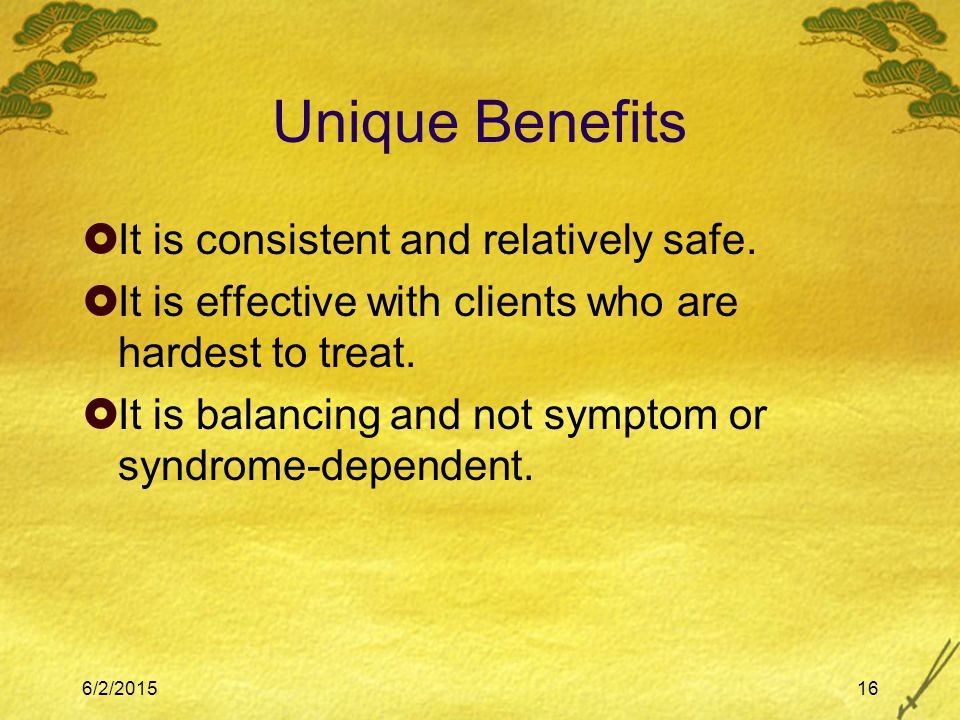 Unique Benefits

It is consistent and relatively safe.

It is effective with clients who are hardest to treat.

It is balancing and not symptom or syndrome-dependent.

6/2/2015

16